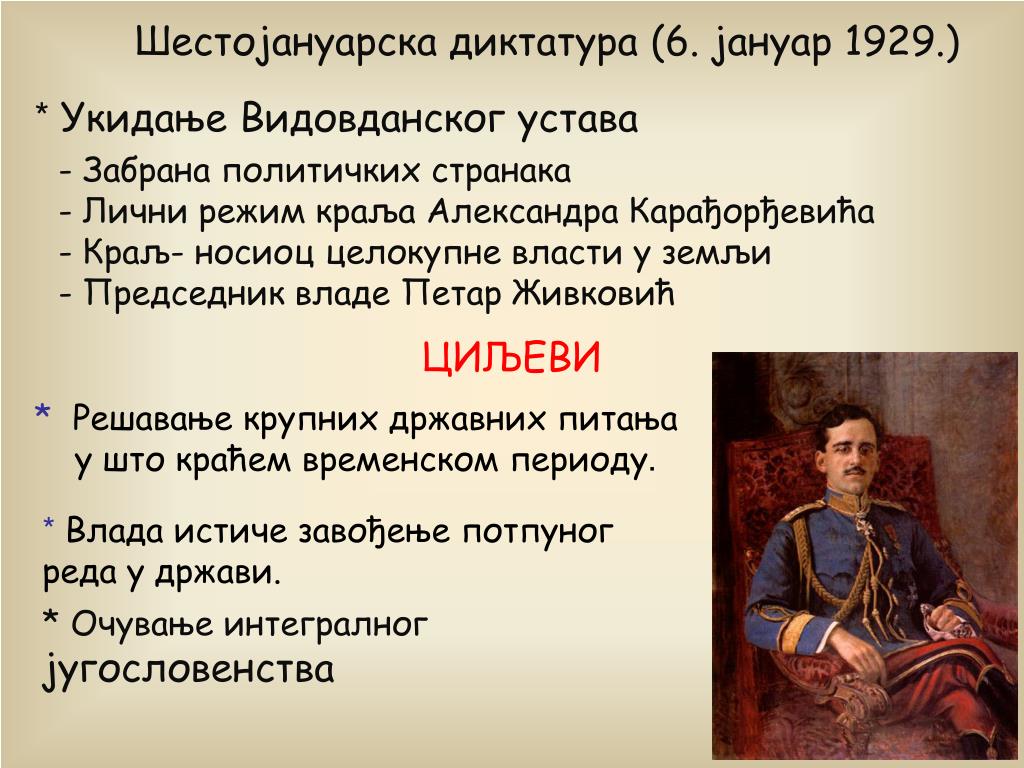 Шестојануарска диктатура (6. јануар 1929.)

* Укидање Видовданског устава

- Забрана политичких странака
- Лични режим краља Александра Карађорђевића
- Краљ- носиоц целокупне власти у земљи
- Председник владе Петар Живковић

ЦИЉЕВИ

* Решавање крупних државних питања у што краћем временском периоду.

* Влада истиче завођење потпуног реда у држави.

* Очување интегралног југословенства